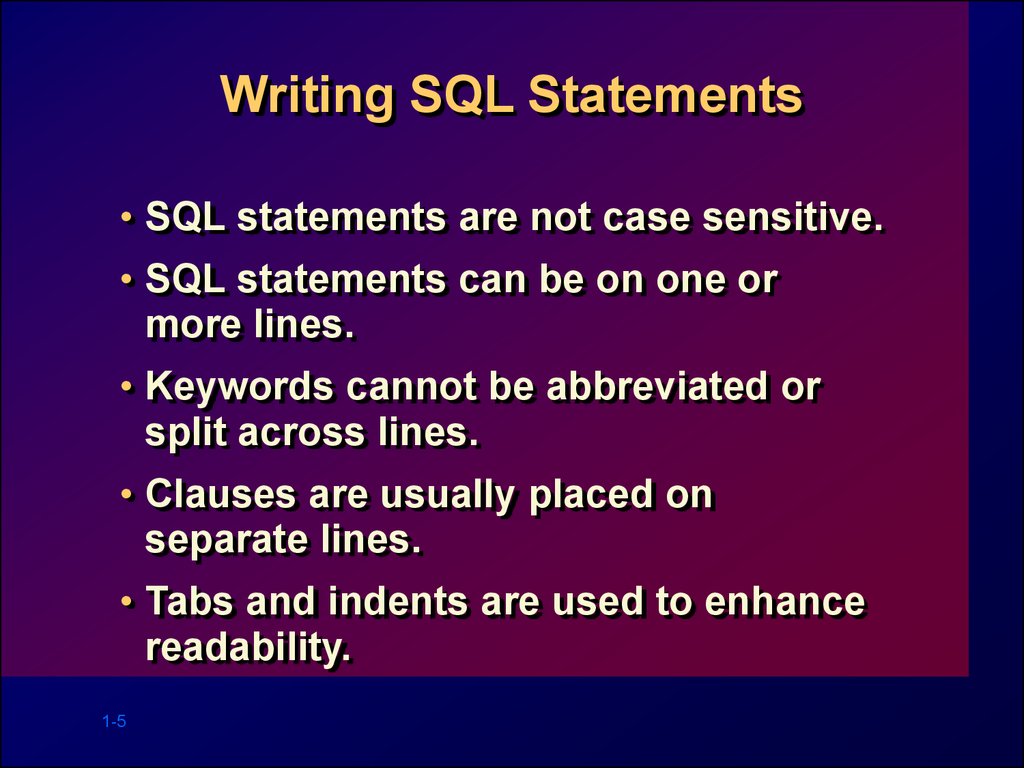 Writing SQL Statements

• SQL statements are not case sensitive.

• SQL statements can be on one or more lines.

• Keywords cannot be abbreviated or split across lines.

• Clauses are usually placed on separate lines.

• Tabs and indents are used to enhance readability.

1-5